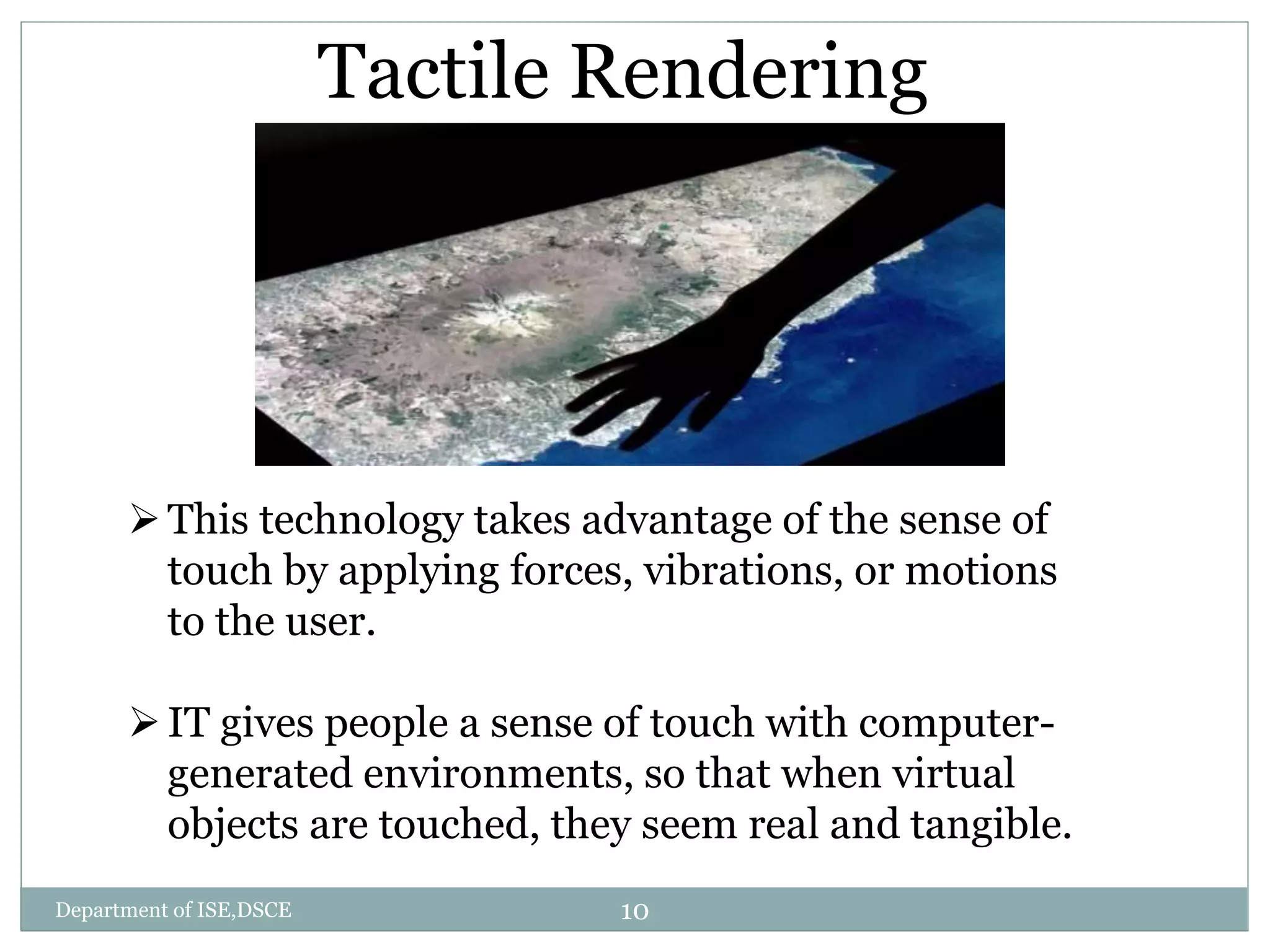 Tactile Rendering

➢ This technology takes advantage of the sense of touch by applying forces, vibrations, or motions to the user.

➢ IT gives people a sense of touch with computer-generated environments, so that when virtual objects are touched, they seem real and tangible.

Department of ISE,DSCE

10